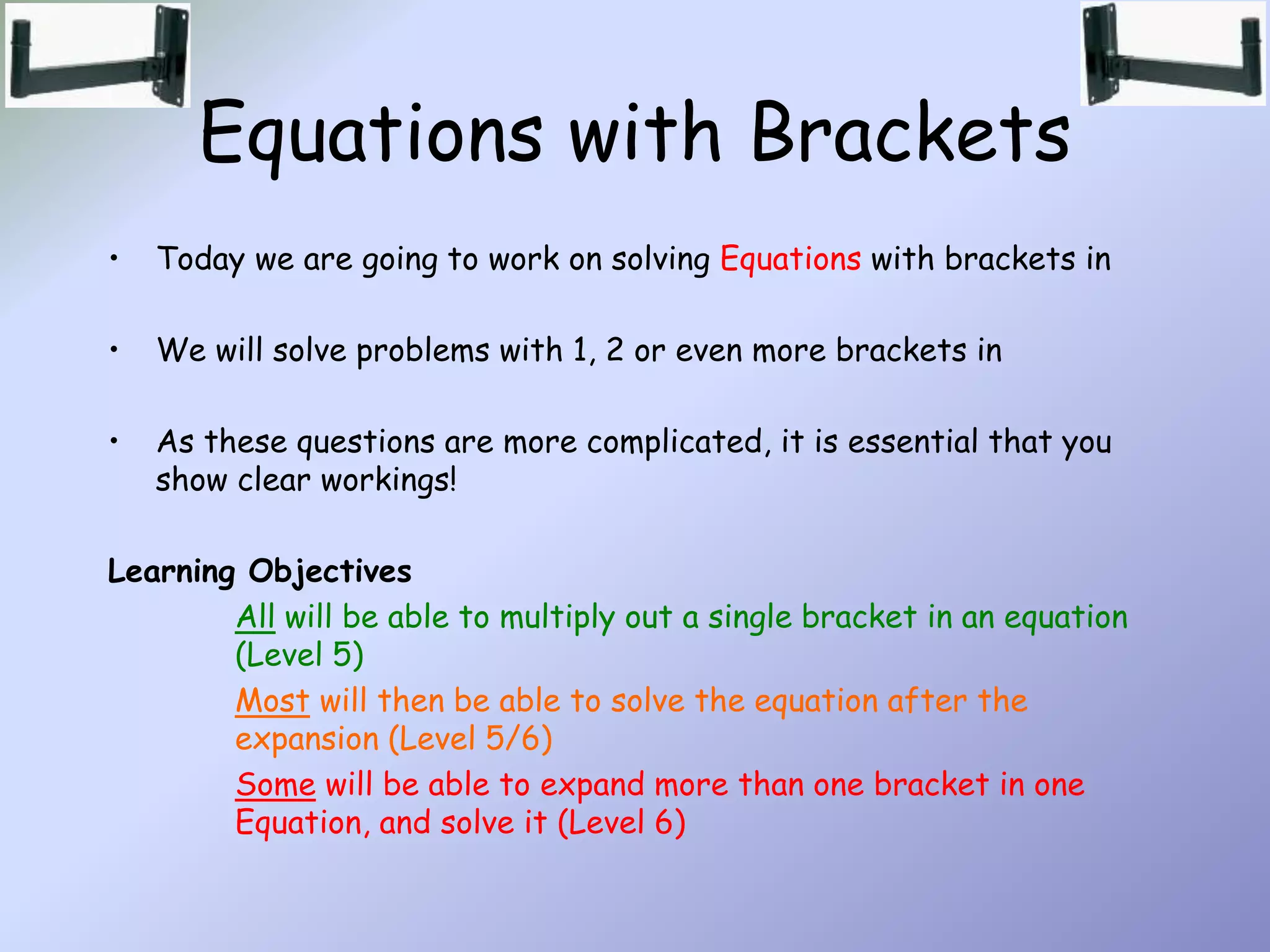 Equations with Brackets

• Today we are going to work on solving Equations with brackets in

• We will solve problems with 1, 2 or even more brackets in

• As these questions are more complicated, it is essential that you show clear workings!

Learning Objectives

All will be able to multiply out a single bracket in an equation (Level 5)

Most will then be able to solve the equation after the expansion (Level 5/6)

Some will be able to expand more than one bracket in one Equation, and solve it (Level 6)